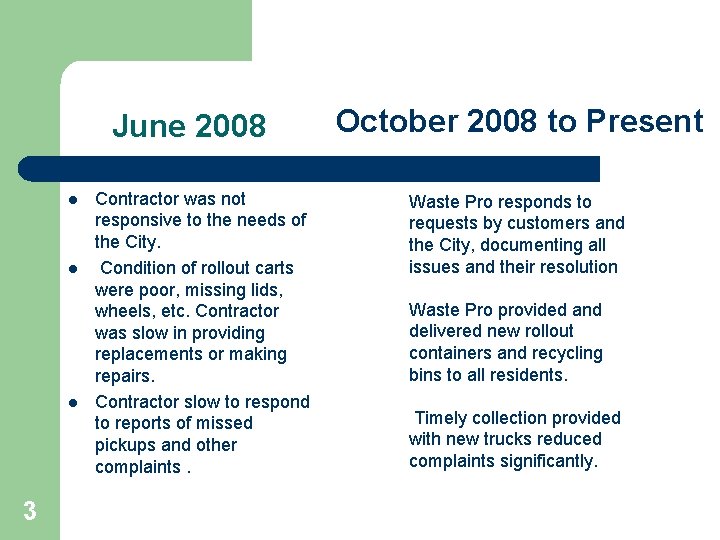 June 2008

- Contractor was not responsive to the needs of the City.
- Condition of rollout carts were poor, missing lids, wheels, etc. Contractor was slow in providing replacements or making repairs.
- Contractor slow to respond to reports of missed pickups and other complaints .

October 2008 to Present

Waste Pro responds to requests by customers and the City, documenting all issues and their resolution

Waste Pro provided and delivered new rollout containers and recycling bins to all residents.

Timely collection provided with new trucks reduced complaints significantly.

3